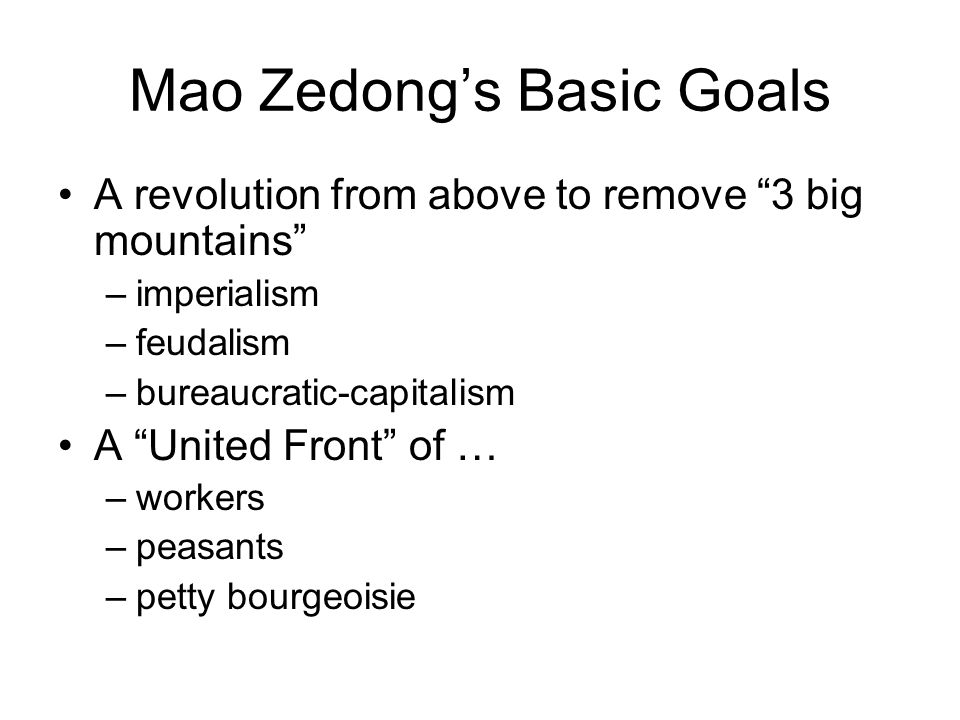 Mao Zedong’s Basic Goals

• A revolution from above to remove “3 big mountains”
– imperialism
– feudalism
– bureaucratic-capitalism

• A “United Front” of …
– workers
– peasants
– petty bourgeoisie